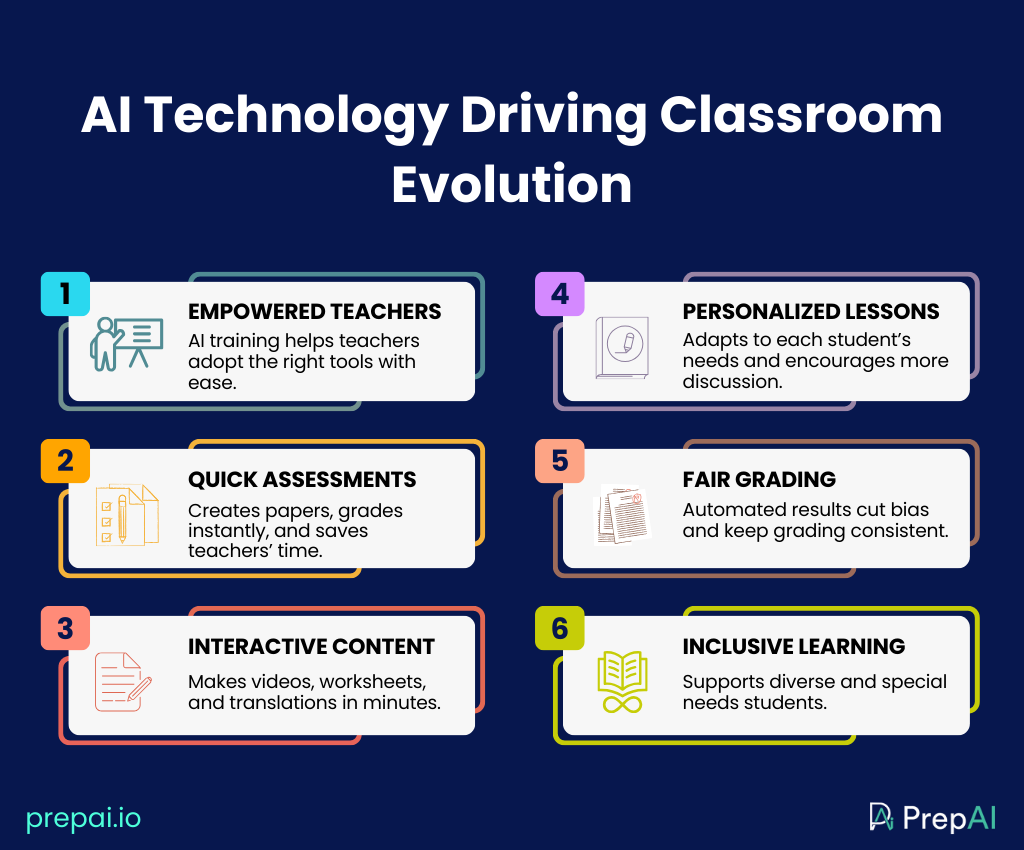 AI Technology Driving Classroom Evolution

1
EMPOWERED TEACHERS
AI training helps teachers adopt the right tools with ease.

2
QUICK ASSESSMENTS
Creates papers, grades instantly, and saves teachers' time.

3
INTERACTIVE CONTENT
Makes videos, worksheets, and translations in minutes.

4
PERSONALIZED LESSONS
Adapts to each student's needs and encourages more discussion.

5
FAIR GRADING
Automated results cut bias and keep grading consistent.

6
INCLUSIVE LEARNING
Supports diverse and special needs students.

prepai.io

PrepAI